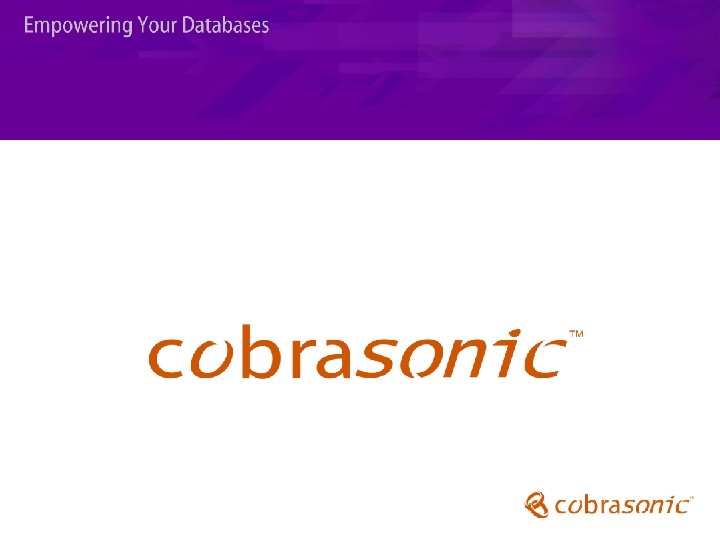 Empowering Your Databases

cobrasonic™

cobrasonic™